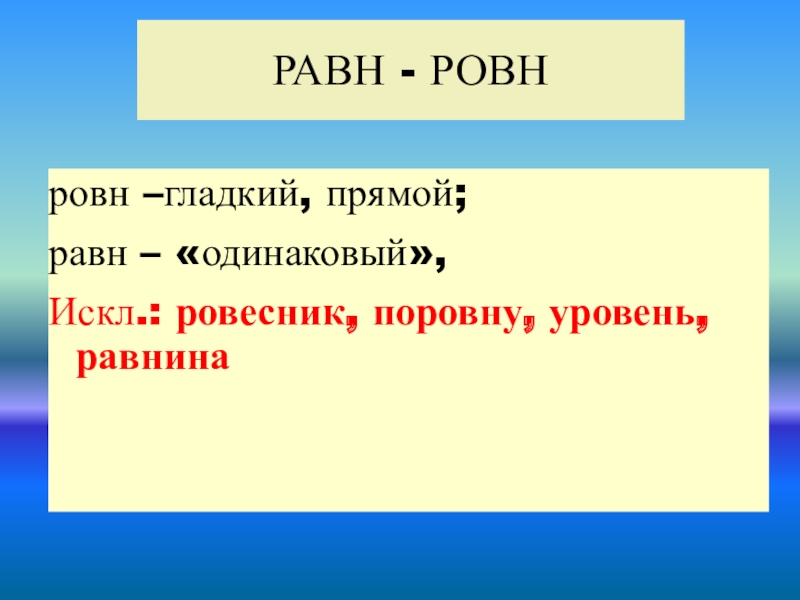 РАВН - РОВН

ровн –гладкий, прямой;

равн – «одинаковый»,

Искл.: ровесник, поровну, уровень, равнина